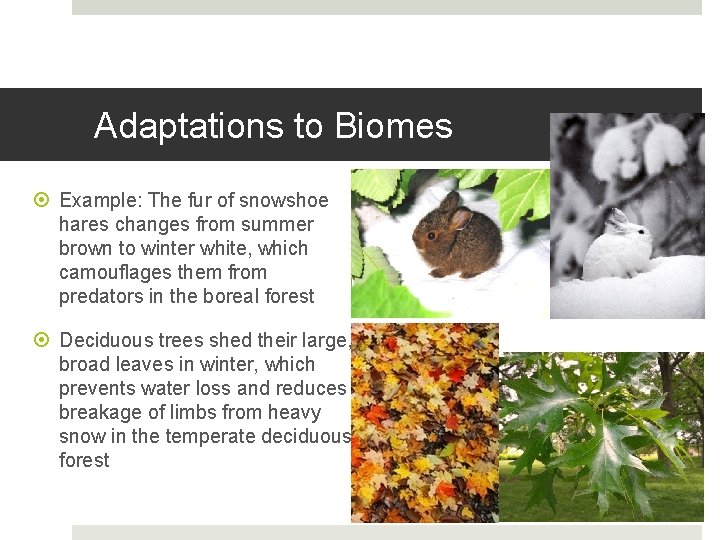 Adaptations to Biomes

Example: The fur of snowshoe hares changes from summer brown to winter white, which camouflages them from predators in the boreal forest

Deciduous trees shed their large, broad leaves in winter, which prevents water loss and reduces breakage of limbs from heavy snow in the temperate deciduous forest